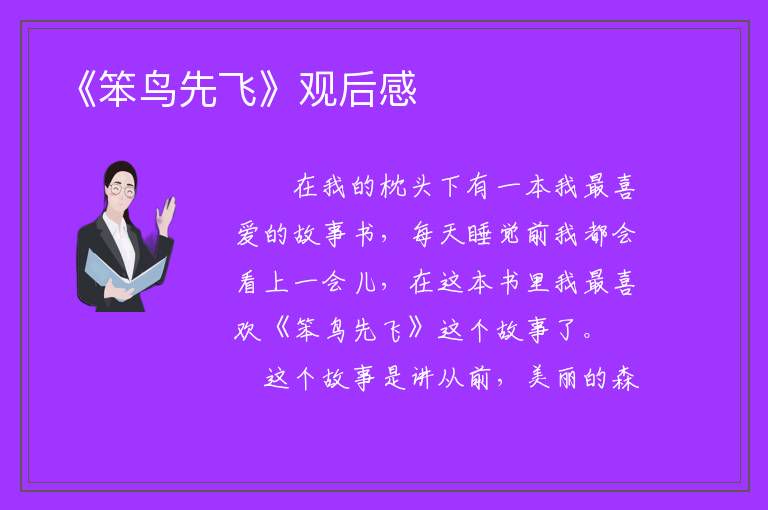 《笨鸟先飞》观后感

在我的枕头下有一本我最喜爱的故事书，每天睡觉前我都会看上一会儿，在这本书里我最喜欢《笨鸟先飞》这个故事了。

这个故事是讲从前，美丽的森